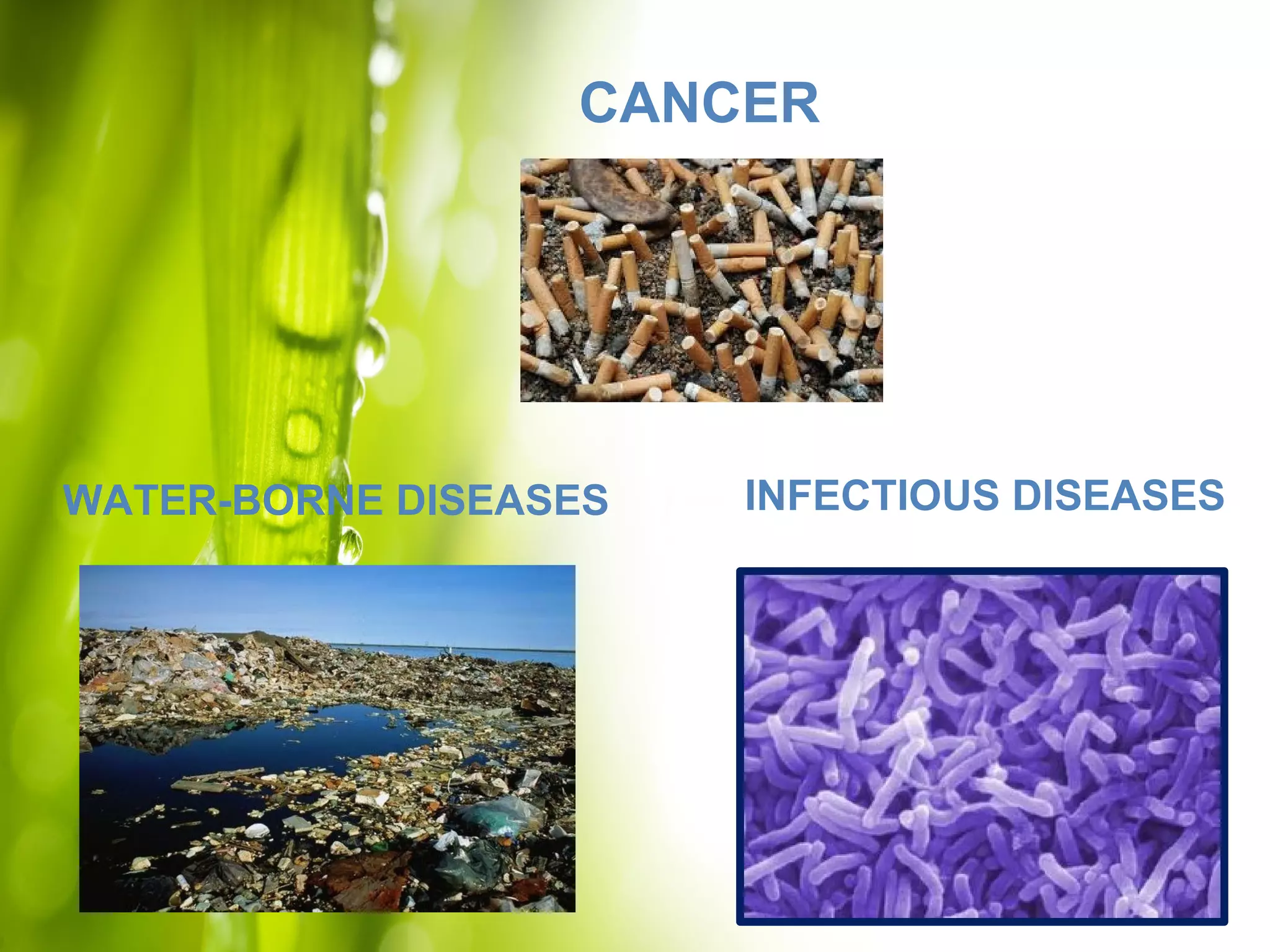 CANCER

WATER-BORNE DISEASES

INFECTIOUS DISEASES